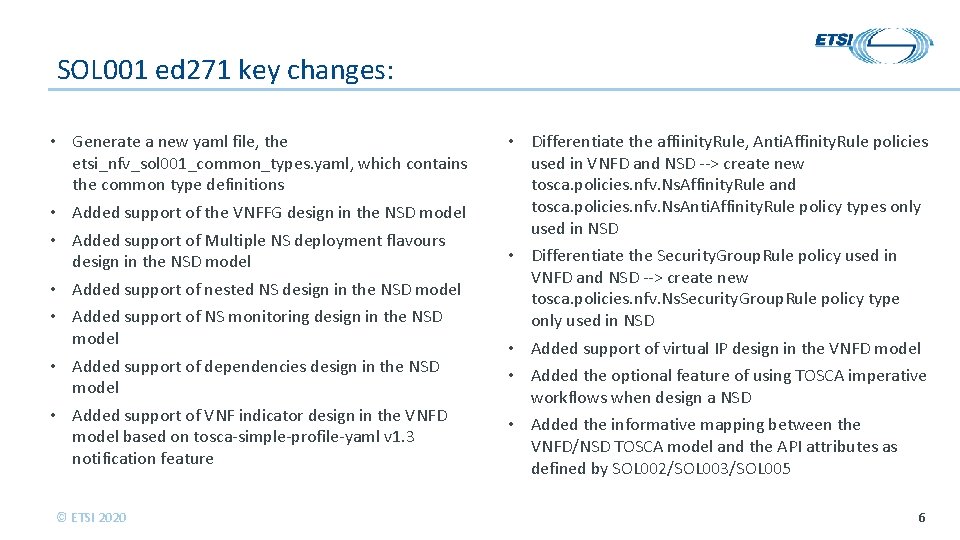 ETSI

SOL001 ed271 key changes:

• Generate a new yaml file, the etsi_nfv_sol001_common_types.yaml, which contains the common type definitions
• Added support of the VNFFG design in the NSD model
• Added support of Multiple NS deployment flavours design in the NSD model
• Added support of nested NS design in the NSD model
• Added support of NS monitoring design in the NSD model
• Added support of dependencies design in the NSD model
• Added support of VNF indicator design in the VNFD model based on tosca-simple-profile-yaml v1.3 notification feature

• Differentiate the affiinityRule, AntiAffinityRule policies used in VNFD and NSD --> create new tosca.policies.nfv.NsAffinityRule and tosca.policies.nfv.NsAntiAffinityRule policy types only used in NSD
• Differentiate the SecurityGroupRule policy used in VNFD and NSD --> create new tosca.policies.nfv.NsSecurityGroupRule policy type only used in NSD
• Added support of virtual IP design in the VNFD model
• Added the optional feature of using TOSCA imperative workflows when design a NSD
• Added the informative mapping between the VNFD/NSD TOSCA model and the API attributes as defined by SOL002/SOL003/SOL005

© ETSI 2020

6